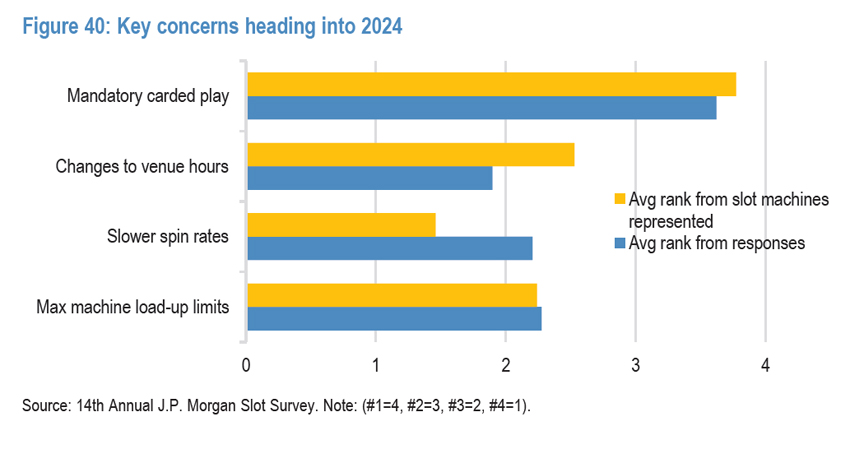 Figure 40: Key concerns heading into 2024

Mandatory carded play
Changes to venue hours
Slower spin rates
Max machine load-up limits

Avg rank from slot machines represented
Avg rank from responses

0
1
2
3
4

Source: 14th Annual J.P. Morgan Slot Survey. Note: (#1=4, #2=3, #3=2, #4=1).